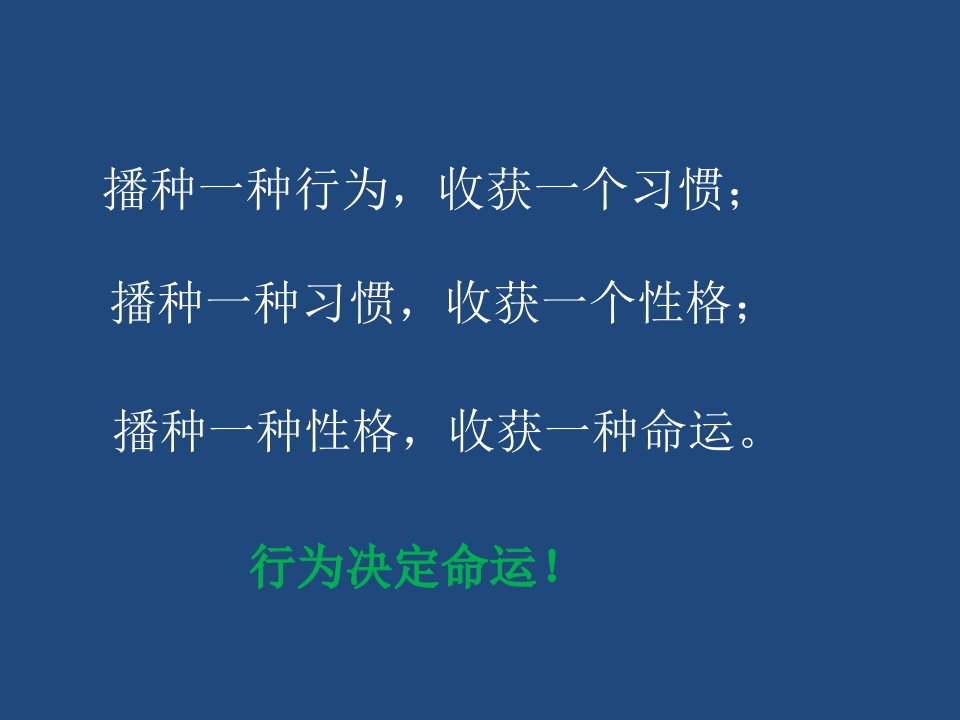 播种一种行为，收获一个习惯；

播种一种习惯，收获一个性格；

播种一种性格，收获一种命运。

行为决定命运！